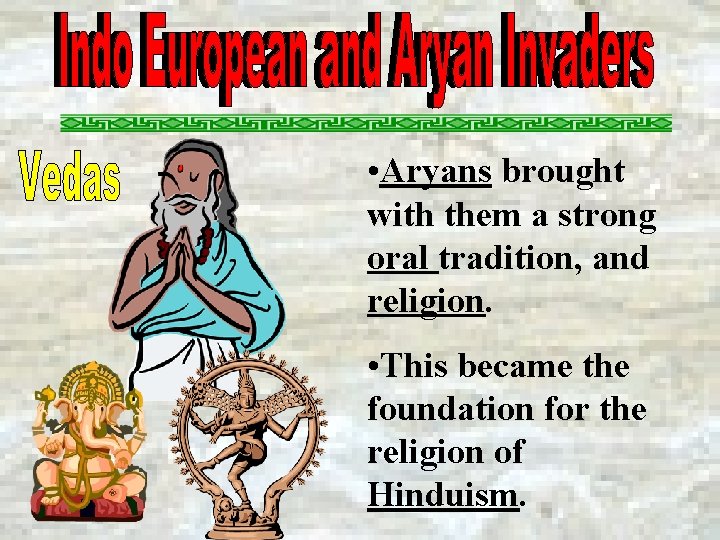 Indo European and Aryan Invaders

Vedas

•Aryans brought with them a strong oral tradition, and religion.

•This became the foundation for the religion of Hinduism.